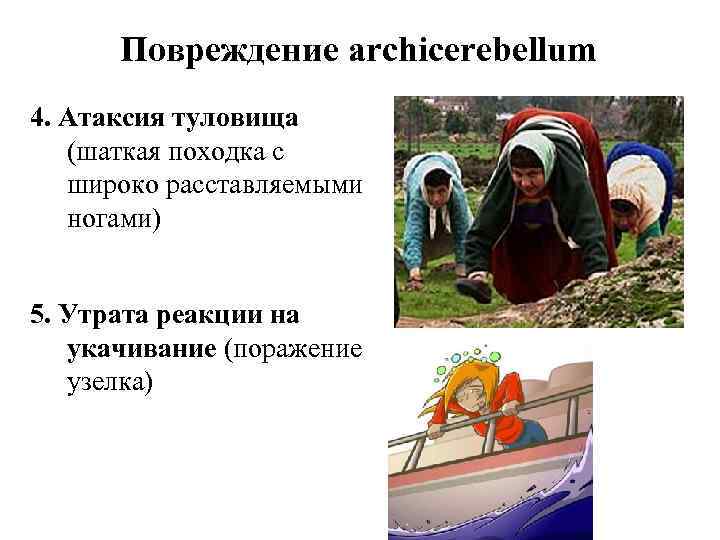 Повреждение archicerebellum

4. Атаксия туловища (шаткая походка с широко расставляемыми ногами)

5. Утрата реакции на укачивание (поражение узелка)